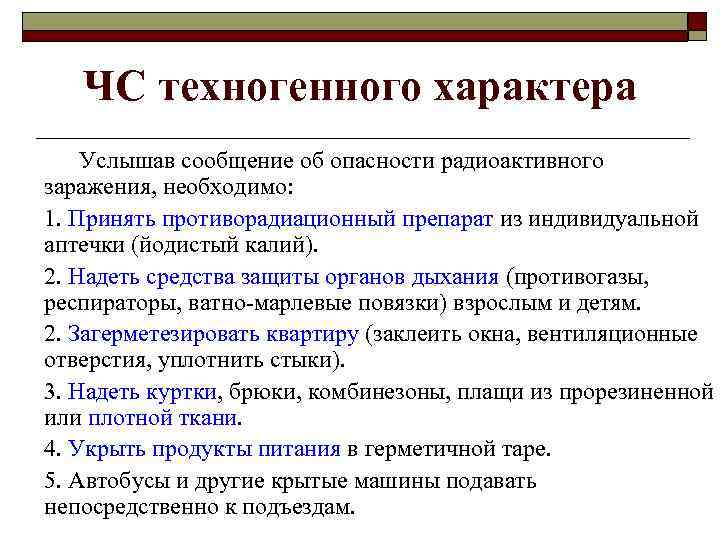 ЧС техногенного характера

Услышав сообщение об опасности радиоактивного заражения, необходимо:

1. Принять противорадиационный препарат из индивидуальной аптечки (йодистый калий).

2. Надеть средства защиты органов дыхания (противогазы, респираторы, ватно-марлевые повязки) взрослым и детям.

2. Загерметезировать квартиру (заклеить окна, вентиляционные отверстия, уплотнить стыки).

3. Надеть куртки, брюки, комбинезоны, плащи из прорезиненной или плотной ткани.

4. Укрыть продукты питания в герметичной таре.

5. Автобусы и другие крытые машины подавать непосредственно к подъездам.